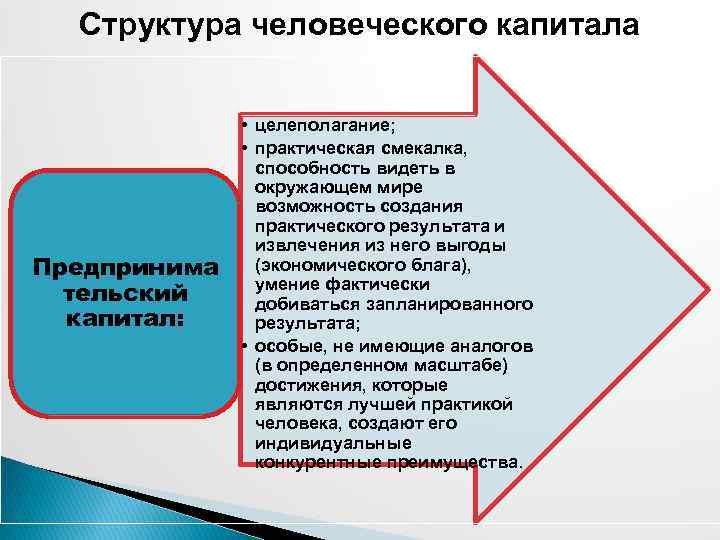 Структура человеческого капитала

Предпринима тельский капитал:

• целеполагание;
• практическая смекалка, способность видеть в окружающем мире возможность создания практического результата и извлечения из него выгоды (экономического блага), умение фактически добиваться запланированного результата;
• особые, не имеющие аналогов (в определенном масштабе) достижения, которые являются лучшей практикой человека, создают его индивидуальные конкурентные преимущества.